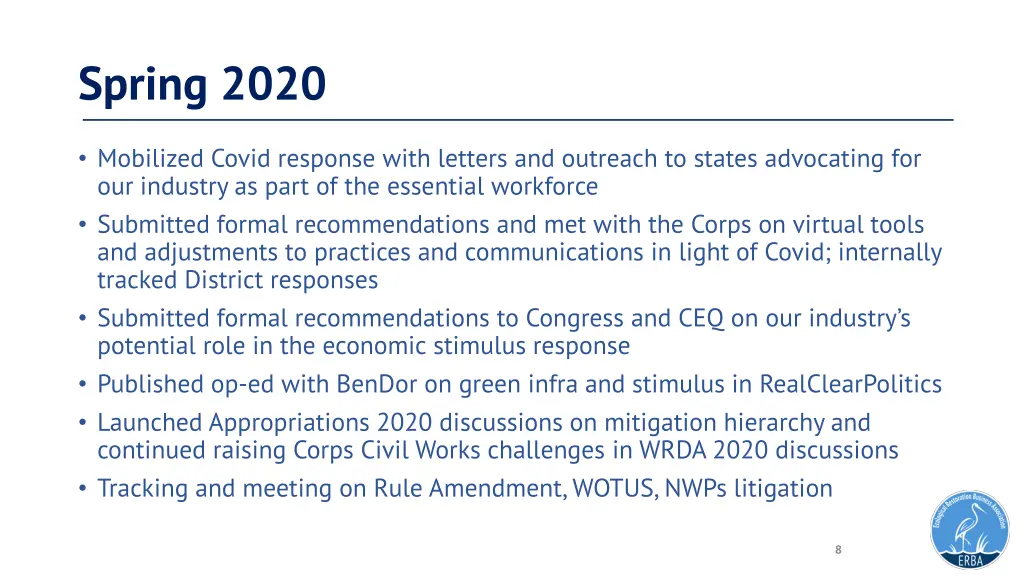 Spring 2020

• Mobilized Covid response with letters and outreach to states advocating for our industry as part of the essential workforce
• Submitted formal recommendations and met with the Corps on virtual tools and adjustments to practices and communications in light of Covid; internally tracked District responses
• Submitted formal recommendations to Congress and CEQ on our industry's potential role in the economic stimulus response
• Published op-ed with BenDor on green infra and stimulus in RealClearPolitics
• Launched Appropriations 2020 discussions on mitigation hierarchy and continued raising Corps Civil Works challenges in WRDA 2020 discussions
• Tracking and meeting on Rule Amendment, WOTUS, NWPs litigation

8

Ecological Restoration Business Association
ERBA